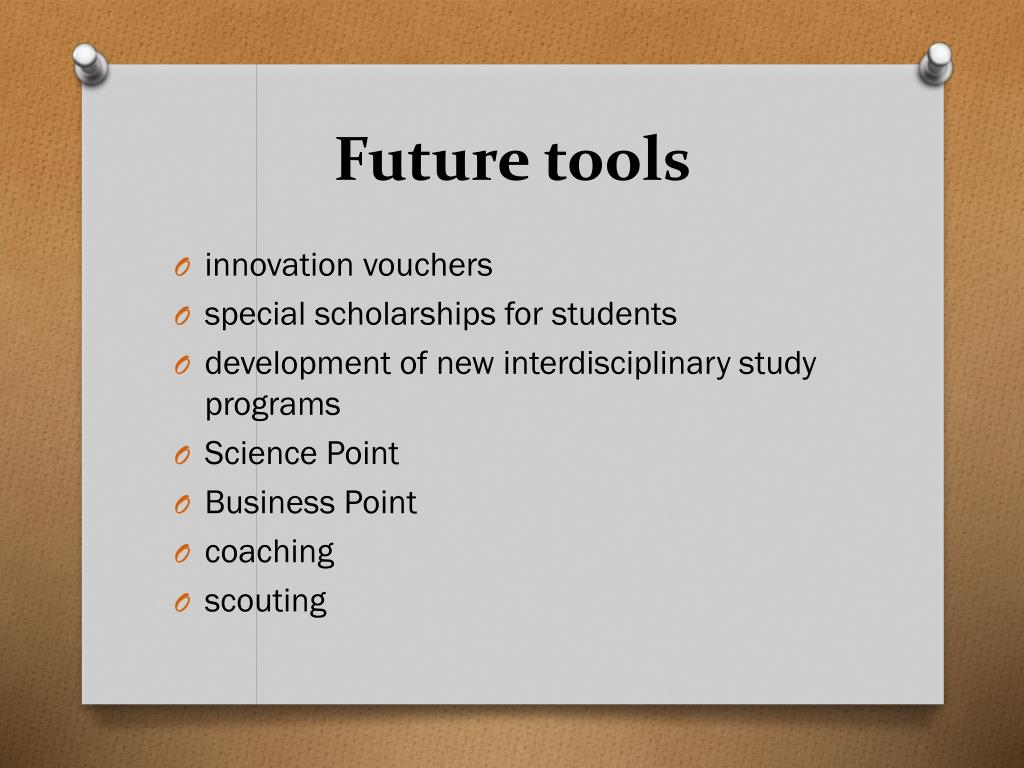 Future tools

O innovation vouchers
O special scholarships for students
O development of new interdisciplinary study programs
O Science Point
O Business Point
O coaching
O scouting